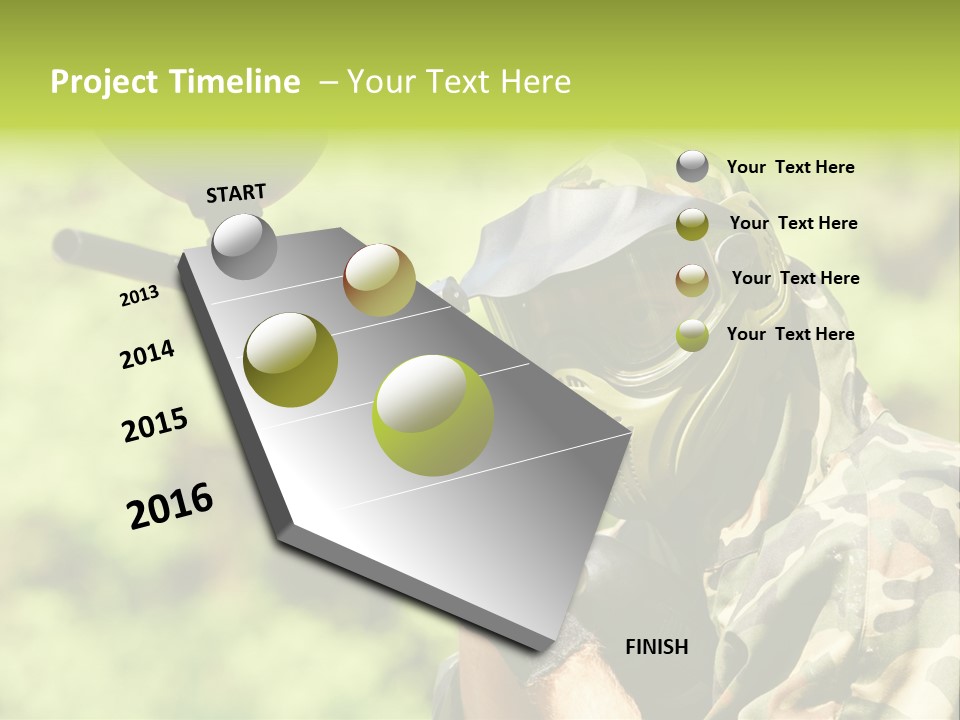 Project Timeline – Your Text Here

START

2013

2014

2015

2016

FINISH

Your Text Here

Your Text Here

Your Text Here

Your Text Here